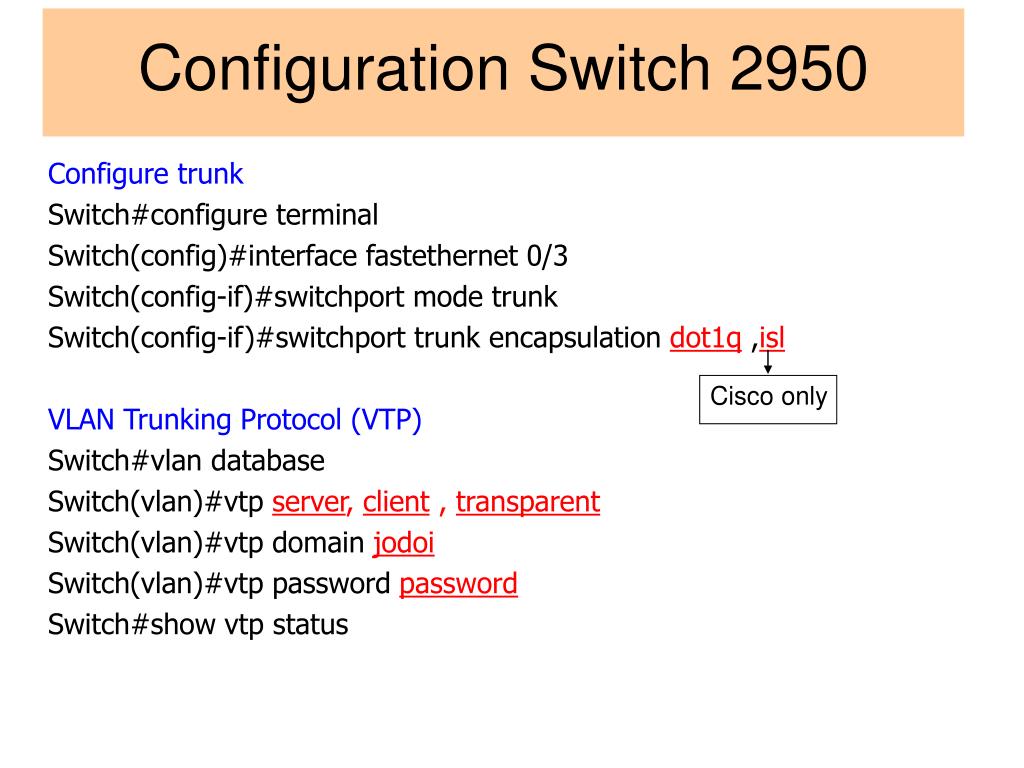 Configuration Switch 2950

Configure trunk
Switch#configure terminal
Switch(config)#interface fastethernet 0/3
Switch(config-if)#switchport mode trunk
Switch(config-if)#switchport trunk encapsulation dot1q ,isl

Cisco only

VLAN Trunking Protocol (VTP)
Switch#vlan database
Switch(vlan)#vtp server, client , transparent
Switch(vlan)#vtp domain jodoi
Switch(vlan)#vtp password password
Switch#show vtp status